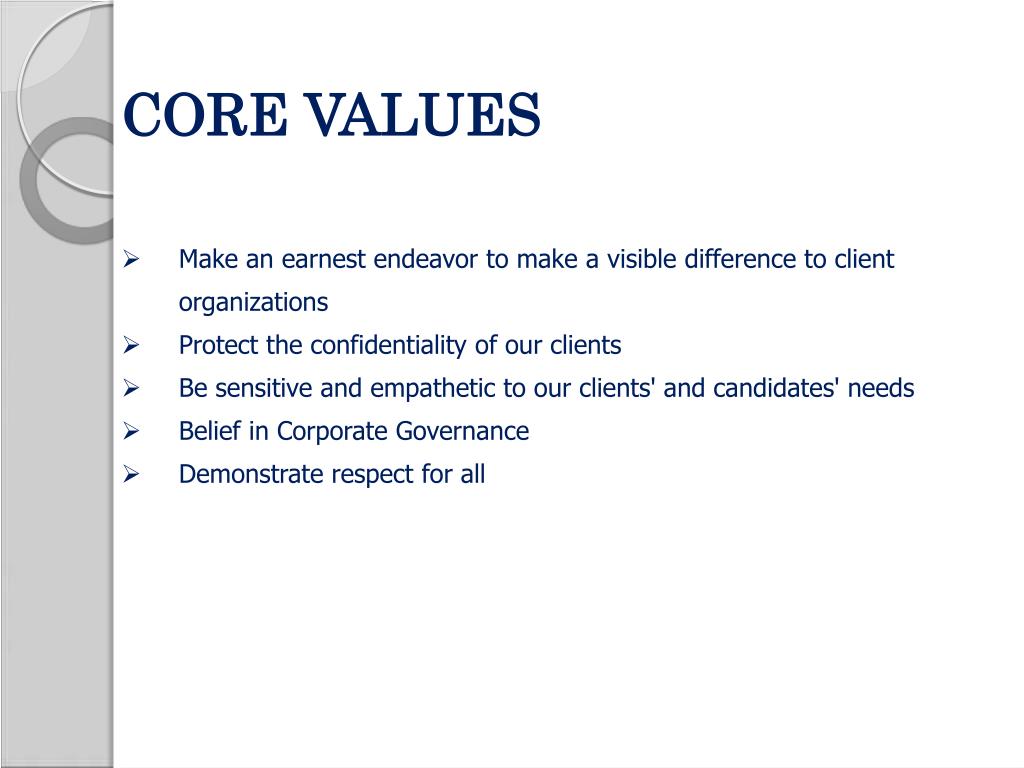 CORE VALUES

➢ Make an earnest endeavor to make a visible difference to client organizations
➢ Protect the confidentiality of our clients
➢ Be sensitive and empathetic to our clients' and candidates' needs
➢ Belief in Corporate Governance
➢ Demonstrate respect for all